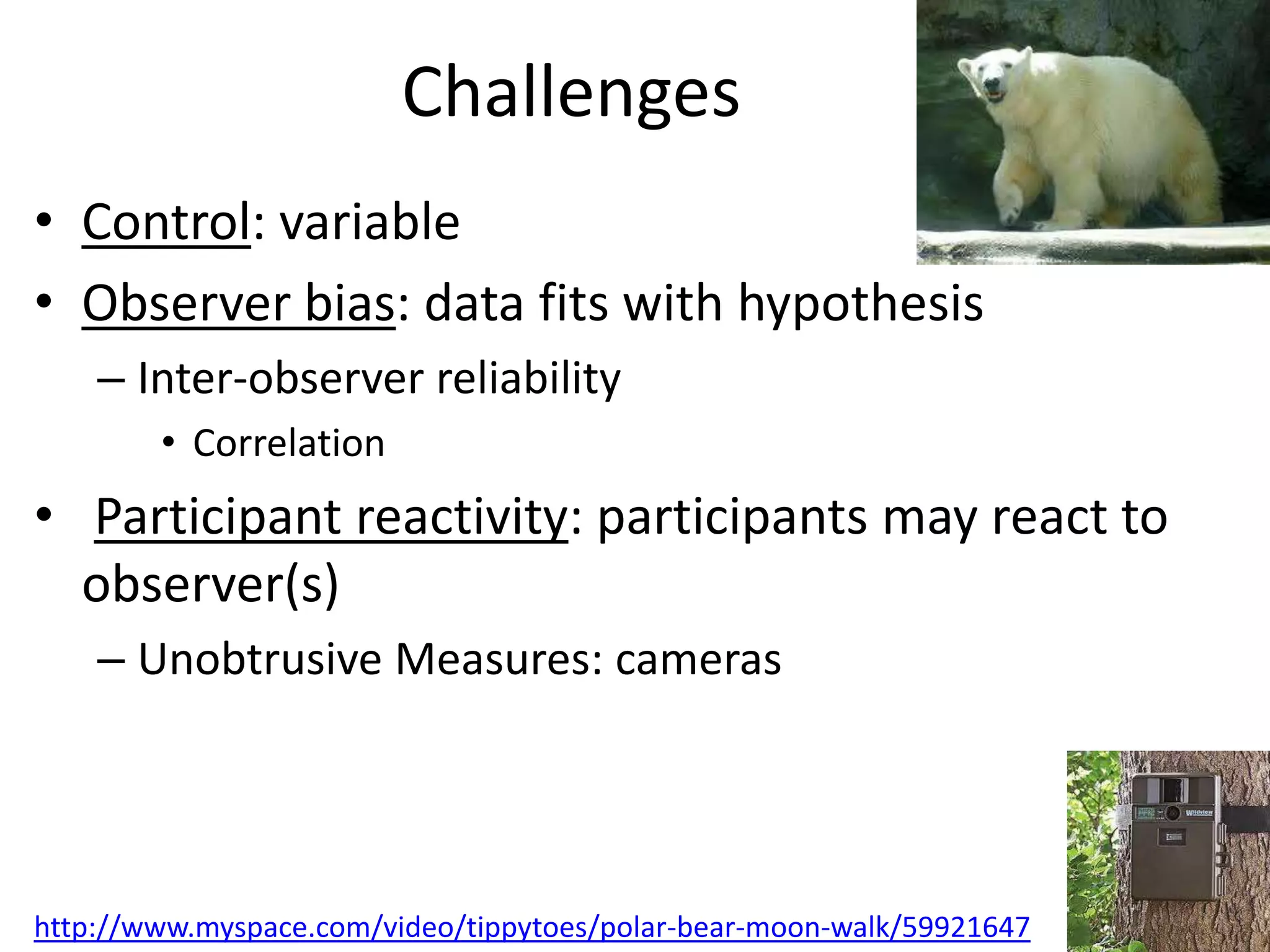 Challenges

• Control: variable
• Observer bias: data fits with hypothesis
– Inter-observer reliability
• Correlation
• Participant reactivity: participants may react to observer(s)
– Unobtrusive Measures: cameras

Wildview

http://www.myspace.com/video/tippytoes/polar-bear-moon-walk/59921647